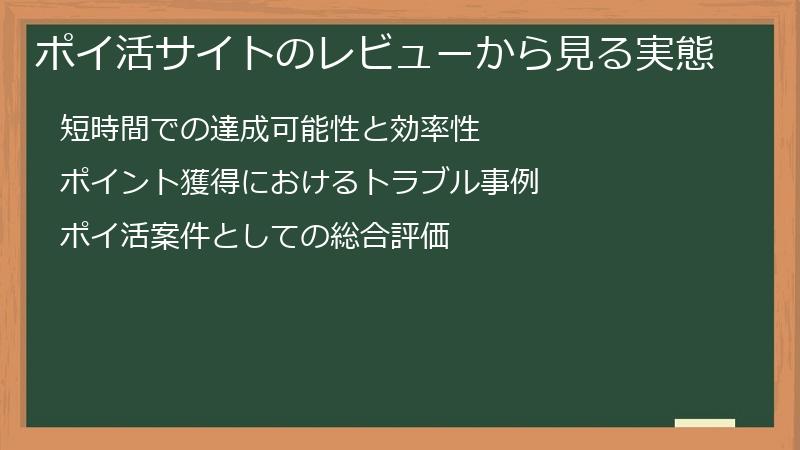 ポイ活サイトのレビューから見る実態

短時間での達成可能性と効率性

ポイント獲得におけるトラブル事例

ポイ活案件としての総合評価